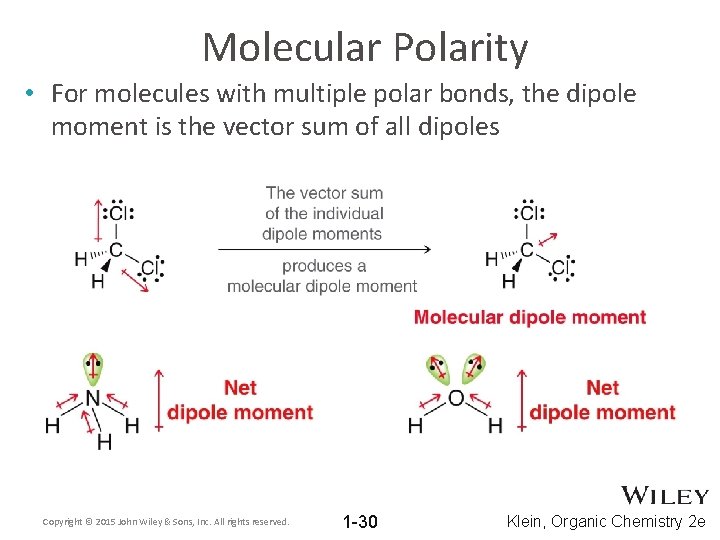 Molecular Polarity

• For molecules with multiple polar bonds, the dipole moment is the vector sum of all dipoles

Cl
H C Cl
H

The vector sum of the individual dipole moments

produces a molecular dipole moment

Cl
H C Cl
H

Molecular dipole moment

N
H H
H

Net dipole moment

O
H H

Net dipole moment

WILEY

Copyright © 2015 John Wiley & Sons, Inc. All rights reserved.

1-30

Klein, Organic Chemistry 2e